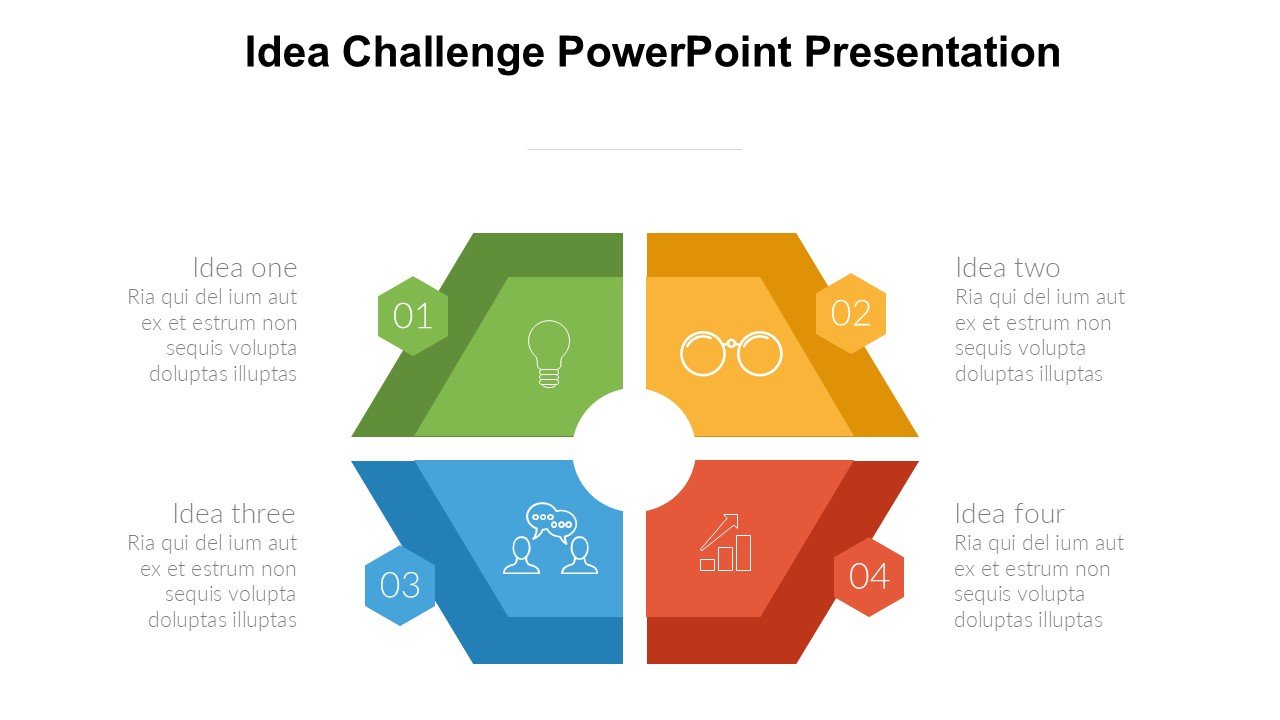 Idea Challenge PowerPoint Presentation

Idea one
Ria qui del ium aut ex et estrum non sequis volupta doluptas illuptas

01

02

Idea two
Ria qui del ium aut ex et estrum non sequis volupta doluptas illuptas

Idea three
Ria qui del ium aut ex et estrum non sequis volupta doluptas illuptas

03

04

Idea four
Ria qui del ium aut ex et estrum non sequis volupta doluptas illuptas